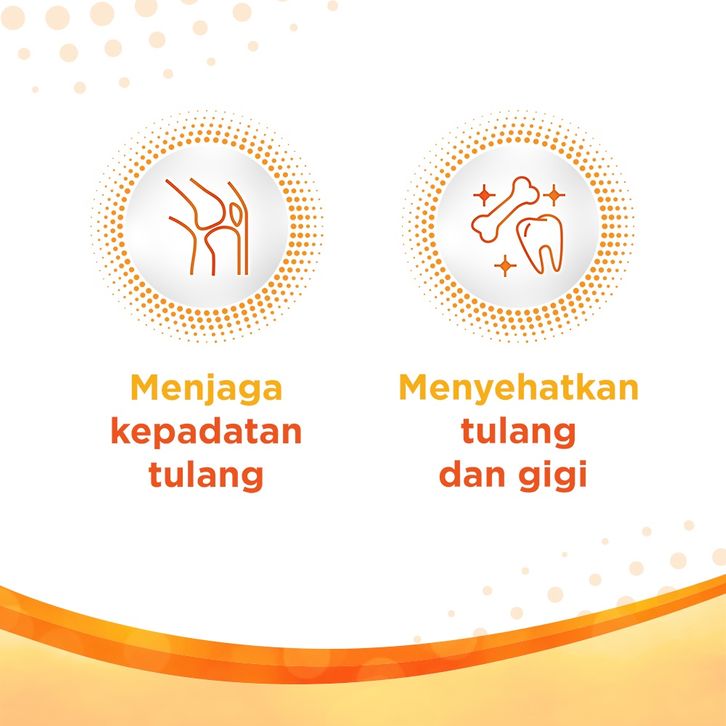 Menjaga kepadatan tulang

Menyehatkan tulang dan gigi